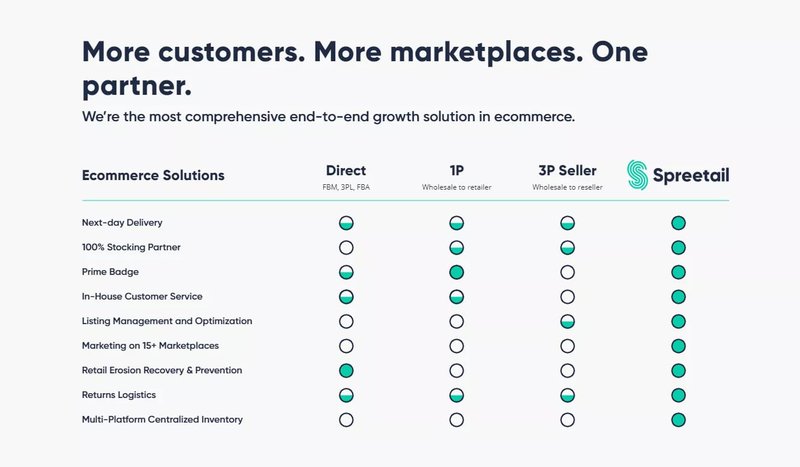 More customers. More marketplaces. One partner.

We're the most comprehensive end-to-end growth solution in ecommerce.

| Ecommerce Solutions | Direct FBM, 3PL, FBA | 1P Wholesale to retailer | 3P Seller Wholesale to reseller | Spreetail |
|---|---|---|---|---|
| Next-day Delivery | | | | |
| 100% Stocking Partner | | | | |
| Prime Badge | | | | |
| In-House Customer Service | | | | |
| Listing Management and Optimization | | | | |
| Marketing on 15+ Marketplaces | | | | |
| Retail Erosion Recovery & Prevention | | | | |
| Returns Logistics | | | | |
| Multi-Platform Centralized Inventory | | | | |